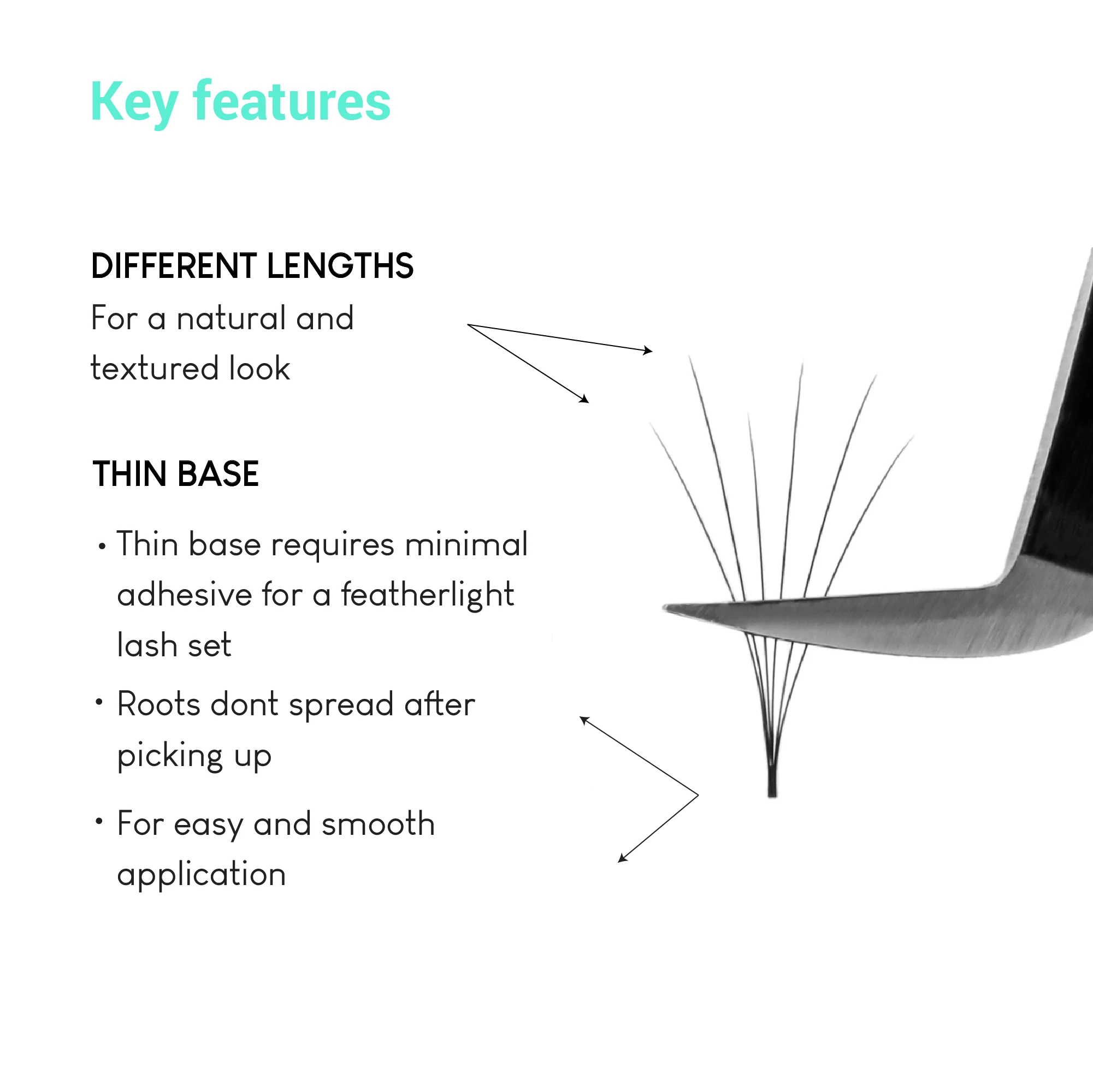 Key features

DIFFERENT LENGTHS

For a natural and textured look

THIN BASE

• Thin base requires minimal adhesive for a featherlight lash set

• Roots dont spread after picking up

• For easy and smooth application